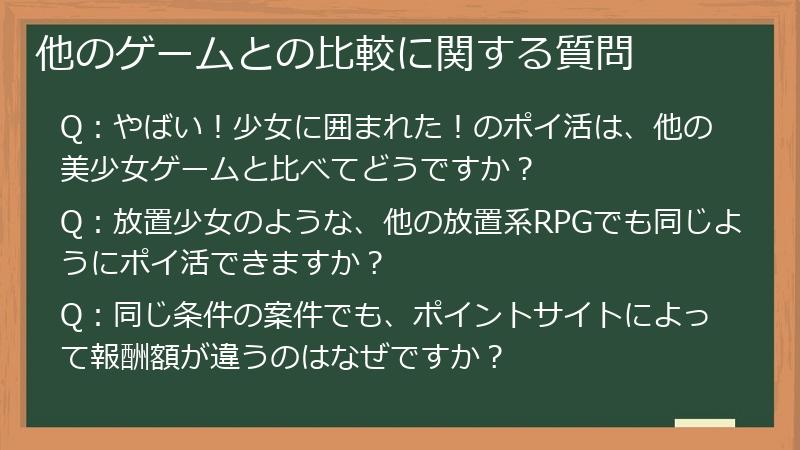 他のゲームとの比較に関する質問

Q：やばい！少女に囲まれた！のポイ活は、他の美少女ゲームと比べてどうですか？

Q：放置少女のような、他の放置系RPGでも同じようにポイ活できますか？

Q：同じ条件の案件でも、ポイントサイトによって報酬額が違うのはなぜですか？